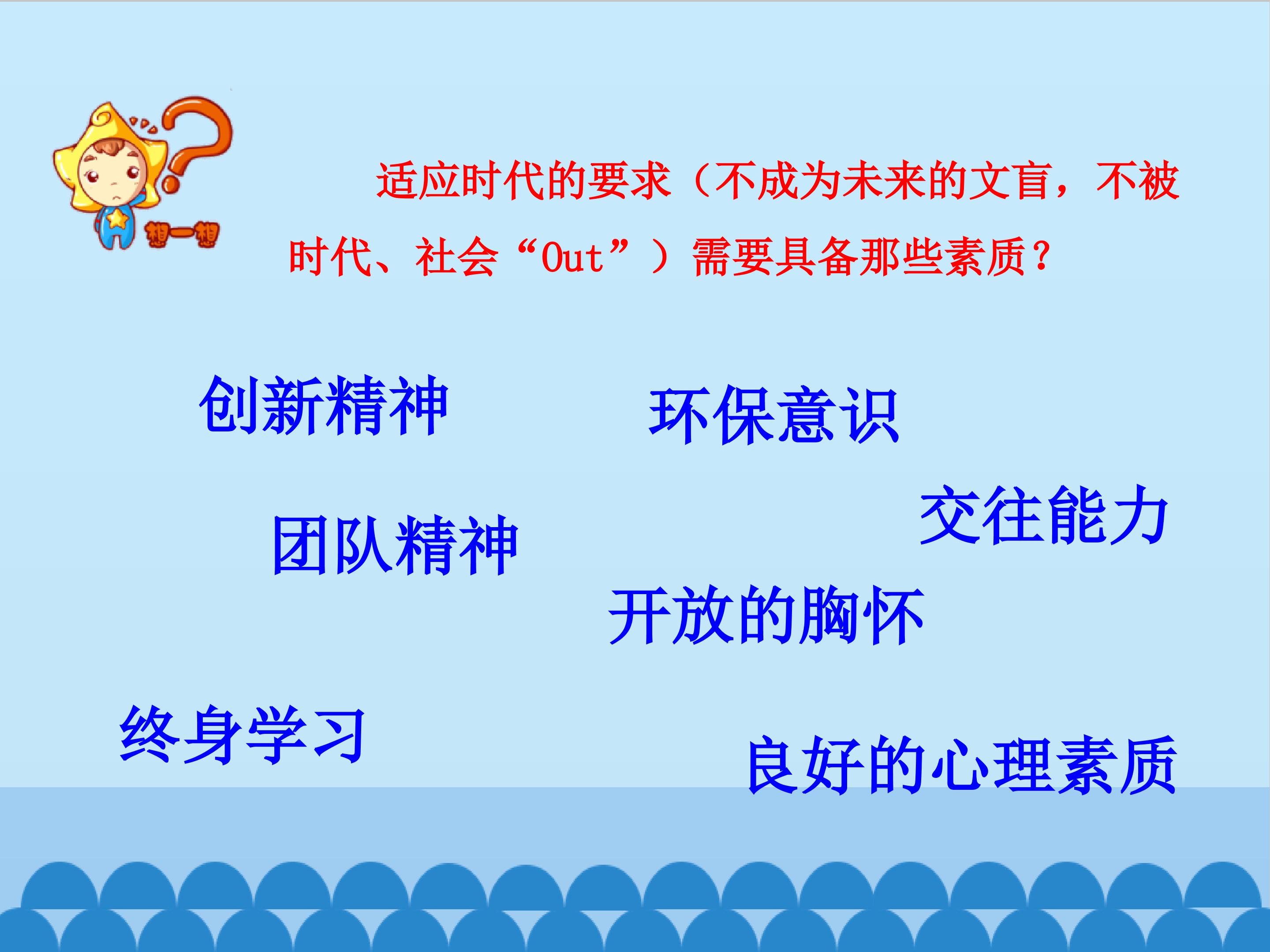 想一想

适应时代的要求（不成为未来的文盲，不被时代、社会“Out”）需要具备那些素质？

创新精神

环保意识

交往能力

团队精神

开放的胸怀

终身学习

良好的心理素质